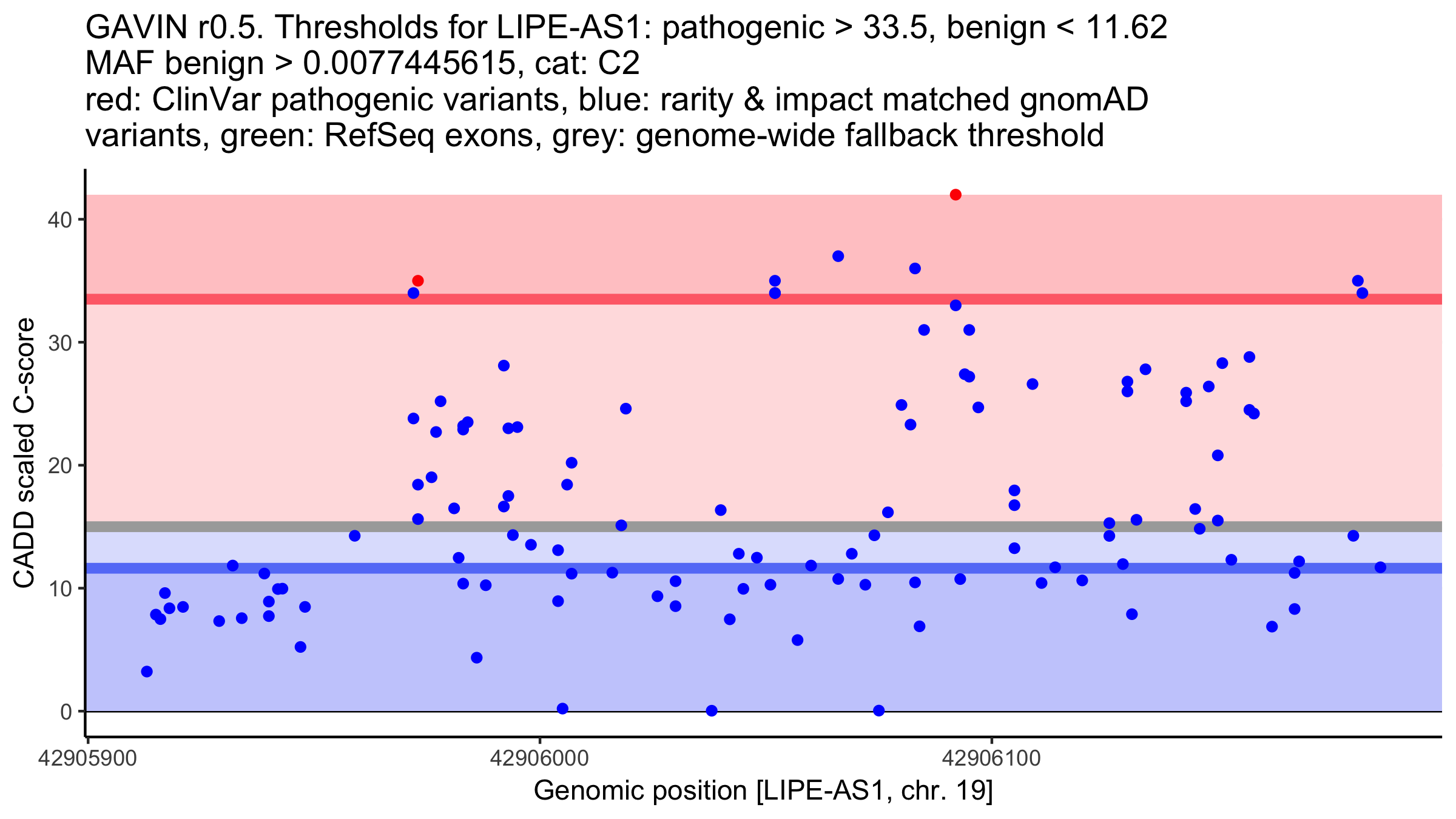 GAVIN r0.5. Thresholds for LIPE-AS1: pathogenic > 33.5, benign < 11.62
MAF benign > 0.0077445615, cat: C2
red: ClinVar pathogenic variants, blue: rarity & impact matched gnomAD variants, green: RefSeq exons, grey: genome-wide fallback threshold

CADD scaled C-score

40
30
20
10
0

42905900
42906000
42906100

Genomic position [LIPE-AS1, chr. 19]